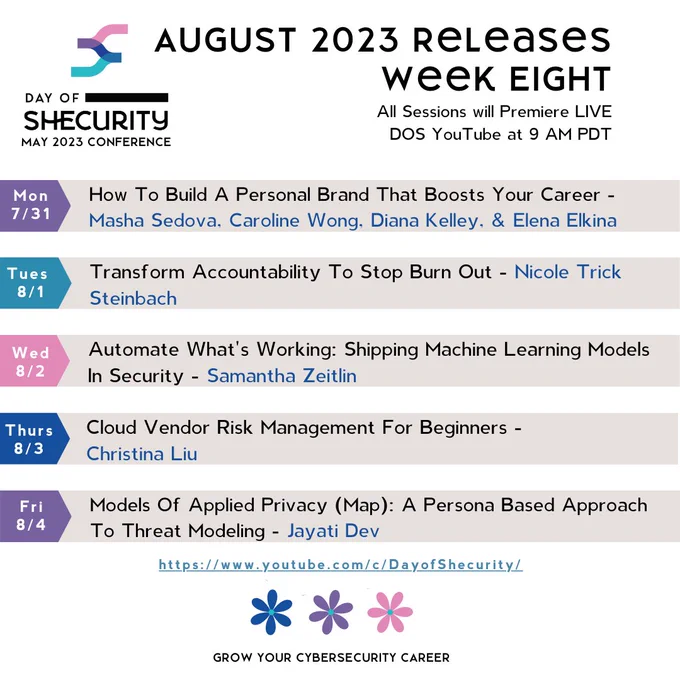 DAY OF
SHECURITY
MAY 2023 CONFERENCE

AUGUST 2023 ReLeases
week EIGHT
All Sessions will Premiere LIVE
DOS YouTube at 9 AM PDT

Mon 7/31
How To Build A Personal Brand That Boosts Your Career - Masha Sedova, Caroline Wong, Diana Kelley, & Elena Elkina

Tues 8/1
Transform Accountability To Stop Burn Out - Nicole Trick Steinbach

Wed 8/2
Automate What's Working: Shipping Machine Learning Models In Security - Samantha Zeitlin

Thurs 8/3
Cloud Vendor Risk Management For Beginners - Christina Liu

Fri 8/4
Models Of Applied Privacy (Map): A Persona Based Approach To Threat Modeling - Jayati Dev

https://www.youtube.com/c/DayofShecurity/

GROW YOUR CYBERSECURITY CAREER